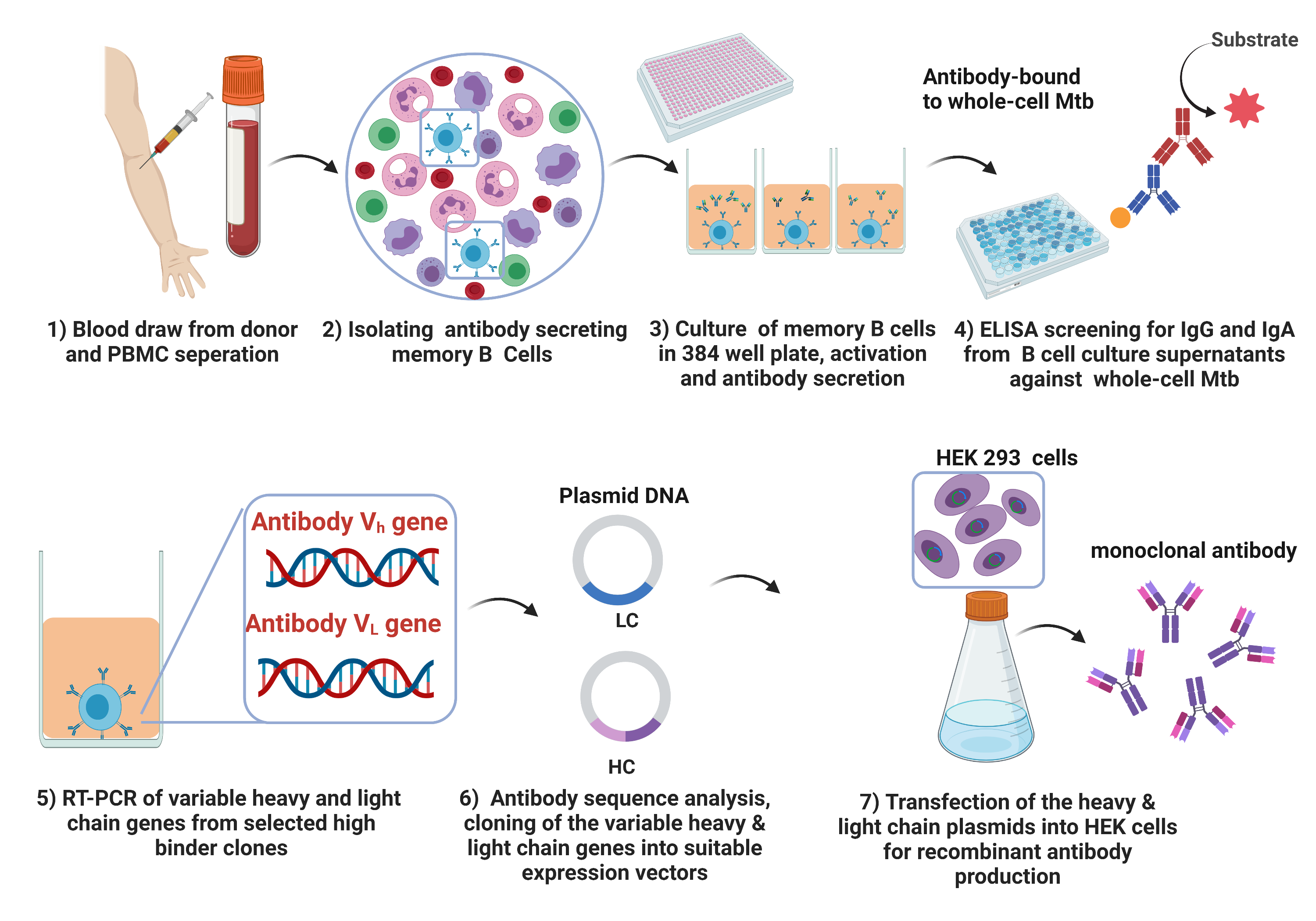 Substrate

Antibody-bound to whole-cell Mtb

1) Blood draw from donor and PBMC seperation

2) Isolating antibody secreting memory B Cells

3) Culture of memory B cells in 384 well plate, activation and antibody secretion

4) ELISA screening for IgG and IgA from B cell culture supernatants against whole-cell Mtb

Antibody $V_h$ gene

Antibody $V_L$ gene

Plasmid DNA

LC

HC

HEK 293 cells

monoclonal antibody

5) RT-PCR of variable heavy and light chain genes from selected high binder clones

6) Antibody sequence analysis, cloning of the variable heavy & light chain genes into suitable expression vectors

7) Transfection of the heavy & light chain plasmids into HEK cells for recombinant antibody production